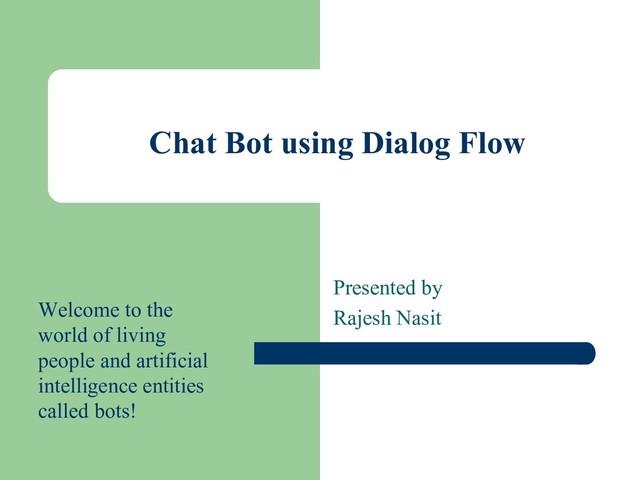 Chat Bot using Dialog Flow

Presented by
Rajesh Nasit

Welcome to the world of living people and artificial intelligence entities called bots!